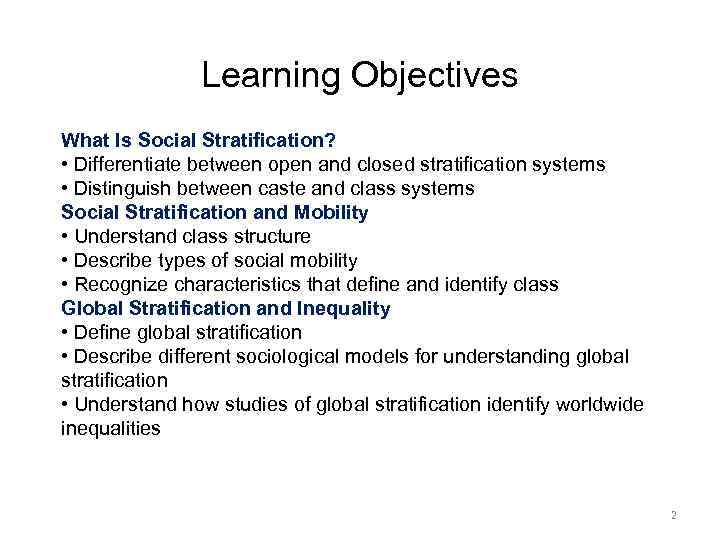 Learning Objectives

What Is Social Stratification?
• Differentiate between open and closed stratification systems
• Distinguish between caste and class systems
Social Stratification and Mobility
• Understand class structure
• Describe types of social mobility
• Recognize characteristics that define and identify class
Global Stratification and Inequality
• Define global stratification
• Describe different sociological models for understanding global stratification
• Understand how studies of global stratification identify worldwide inequalities

2